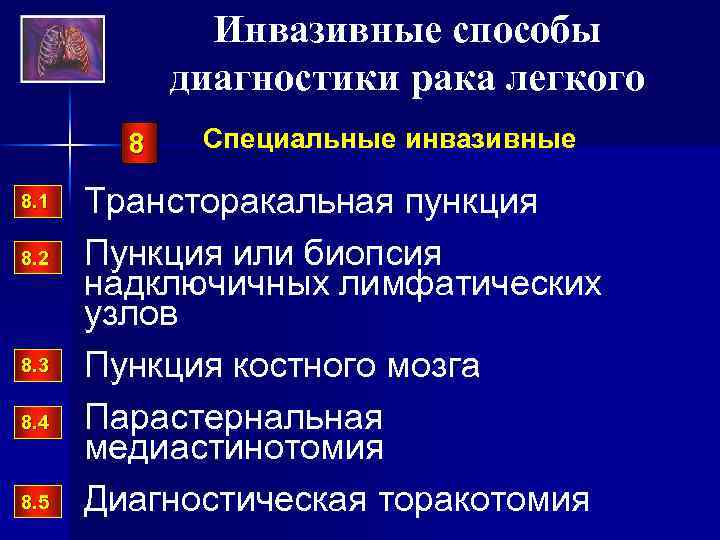 Инвазивные способы диагностики рака легкого

8

Специальные инвазивные

8.1 Трансторакальная пункция

8.2 Пункция или биопсия надключичных лимфатических узлов

8.3 Пункция костного мозга

8.4 Парастернальная медиастинотомия

8.5 Диагностическая торакотомия